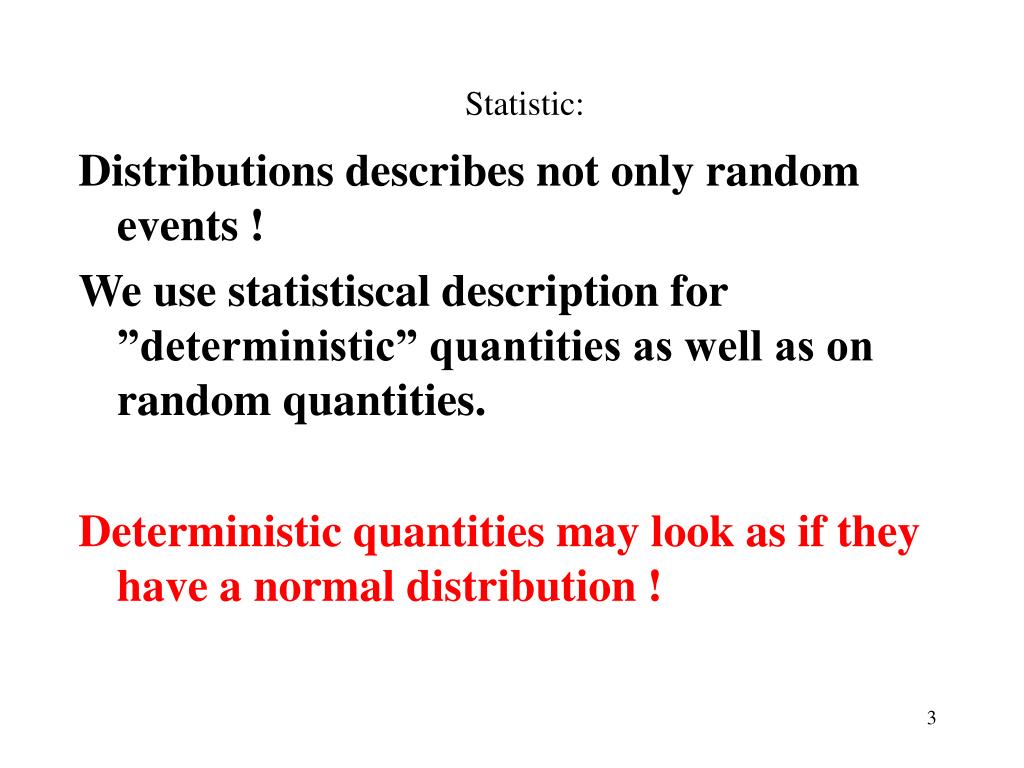 Statistic:

Distributions describes not only random events !

We use statistiscal description for ”deterministic” quantities as well as on random quantities.

Deterministic quantities may look as if they have a normal distribution !

3